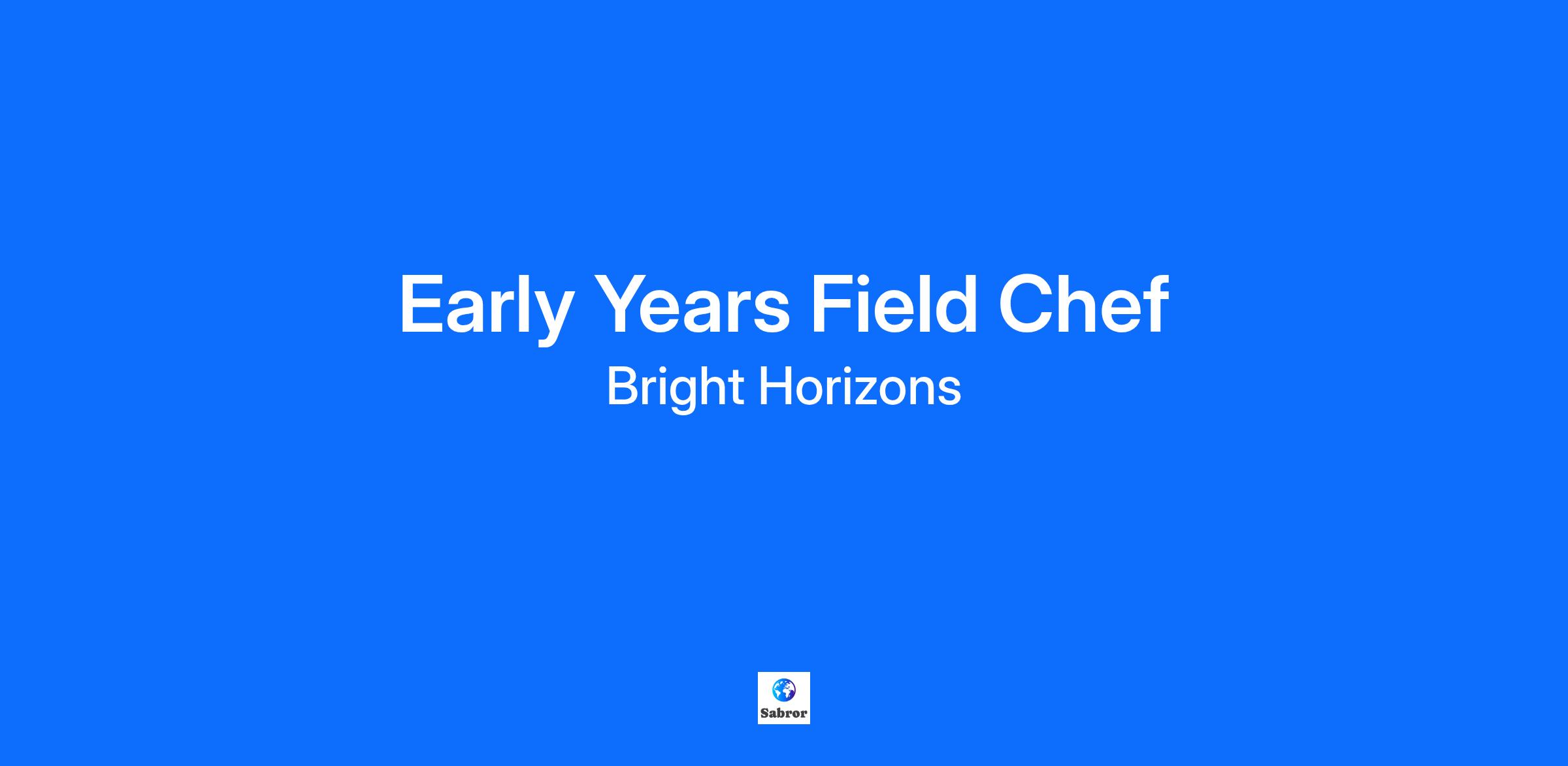 Early Years Field Chef

Bright Horizons

Sabror